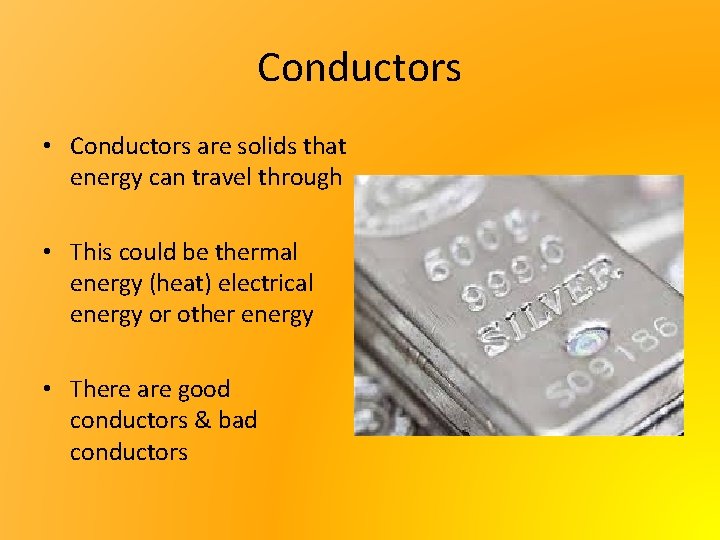 Conductors

• Conductors are solids that energy can travel through

• This could be thermal energy (heat) electrical energy or other energy

• There are good conductors & bad conductors

500g
999.6
SILVER
509186